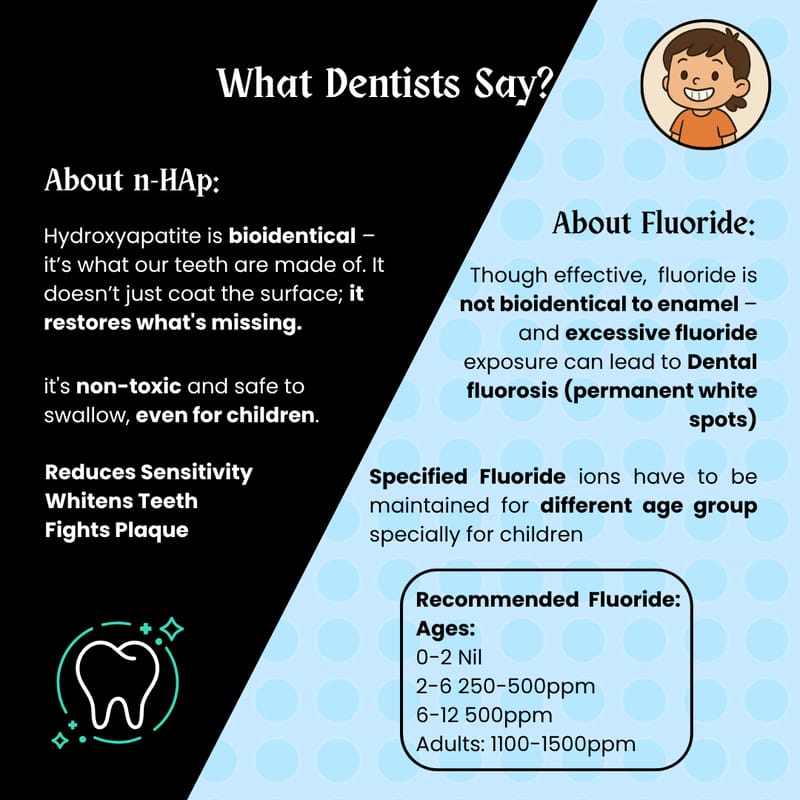 What Dentists Say?

About n-HAp:

Hydroxyapatite is bioidentical – it's what our teeth are made of. It doesn't just coat the surface; it restores what's missing.

it's non-toxic and safe to swallow, even for children.

Reduces Sensitivity
Whitens Teeth
Fights Plaque

About Fluoride:

Though effective, fluoride is not bioidentical to enamel – and excessive fluoride exposure can lead to Dental fluorosis (permanent white spots)

Specified Fluoride ions have to be maintained for different age group specially for children

Recommended Fluoride:
Ages:
0-2 Nil
2-6 250-500ppm
6-12 500ppm
Adults: 1100-1500ppm